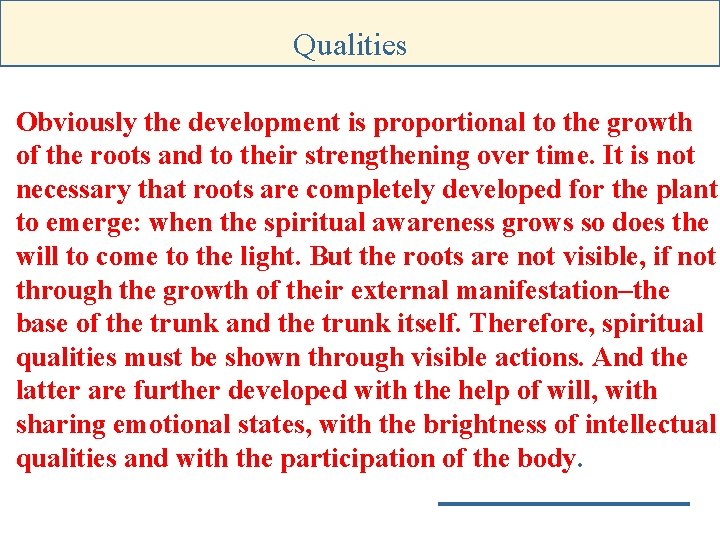 Qualities

Obviously the development is proportional to the growth of the roots and to their strengthening over time. It is not necessary that roots are completely developed for the plant to emerge: when the spiritual awareness grows so does the will to come to the light. But the roots are not visible, if not through the growth of their external manifestation–the base of the trunk and the trunk itself. Therefore, spiritual qualities must be shown through visible actions. And the latter are further developed with the help of will, with sharing emotional states, with the brightness of intellectual qualities and with the participation of the body.